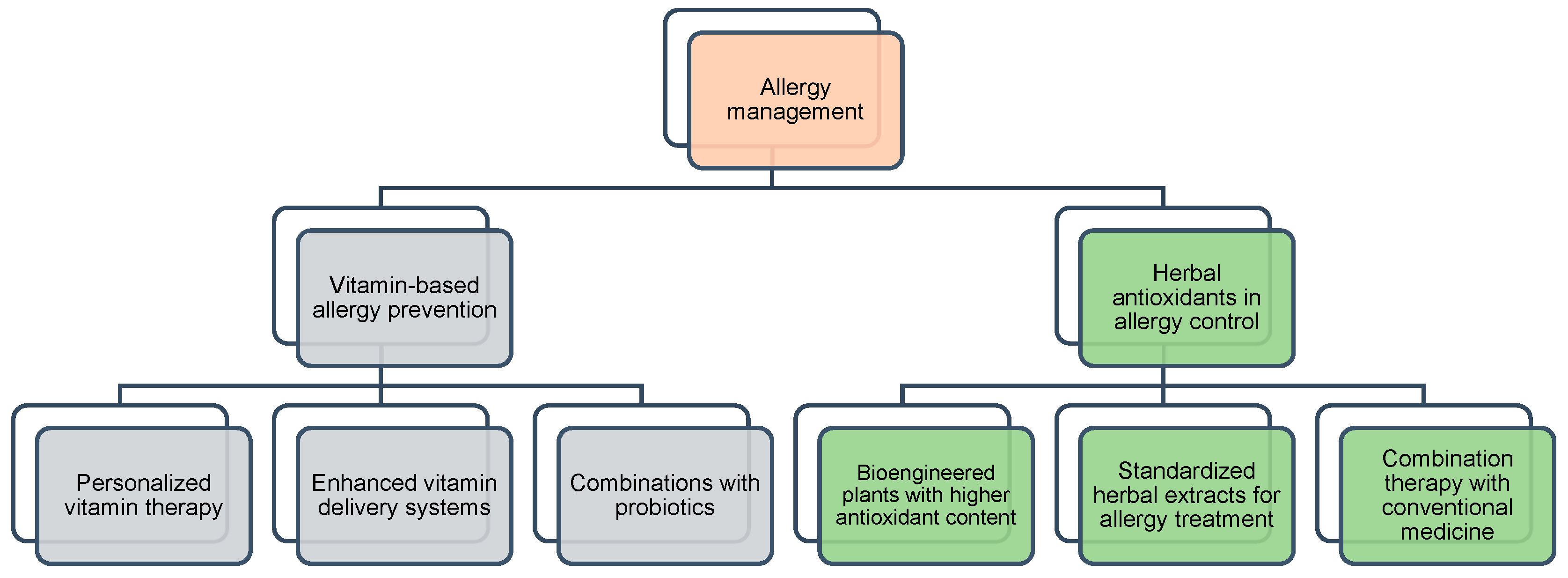 Allergy management

Vitamin-based allergy prevention

Herbal antioxidants in allergy control

Personalized vitamin therapy

Enhanced vitamin delivery systems

Combinations with probiotics

Bioengineered plants with higher antioxidant content

Standardized herbal extracts for allergy treatment

Combination therapy with conventional medicine